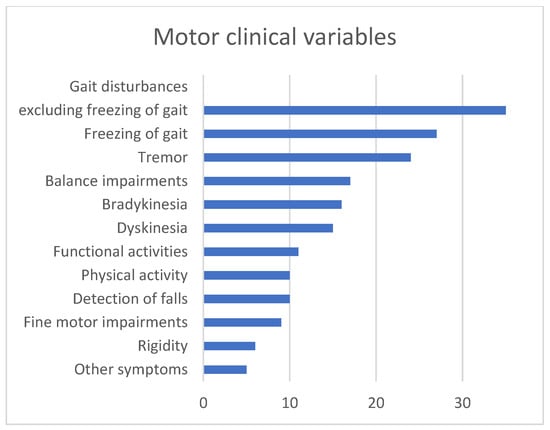 Motor clinical variables

Gait disturbances excluding freezing of gait
Freezing of gait
Tremor
Balance impairments
Bradykinesia
Dyskinesia
Functional activities
Physical activity
Detection of falls
Fine motor impairments
Rigidity
Other symptoms

0
10
20
30